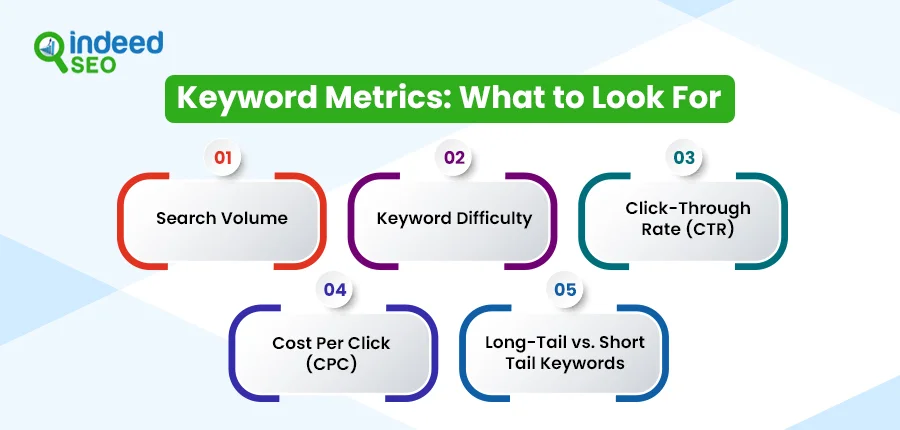 indeed SEO

Keyword Metrics: What to Look For

01
Search Volume

02
Keyword Difficulty

03
Click-Through Rate (CTR)

04
Cost Per Click (CPC)

05
Long-Tail vs. Short Tail Keywords